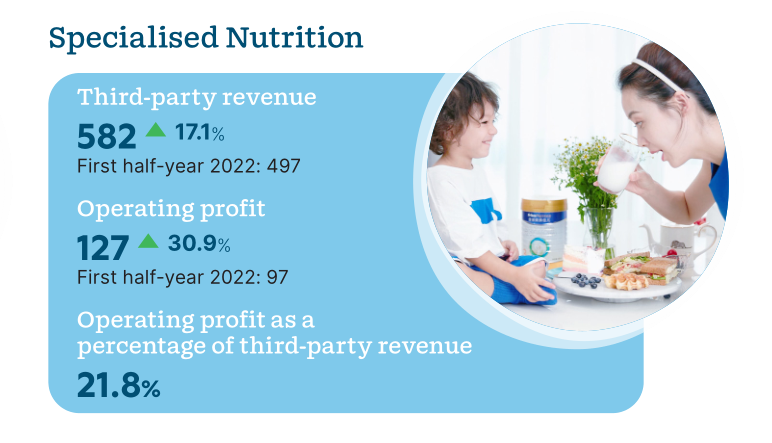 Specialised Nutrition

Third-party revenue

582 17.1%

First half-year 2022: 497

Operating profit

127 30.9%

First half-year 2022: 97

Operating profit as a percentage of third-party revenue

21.8%